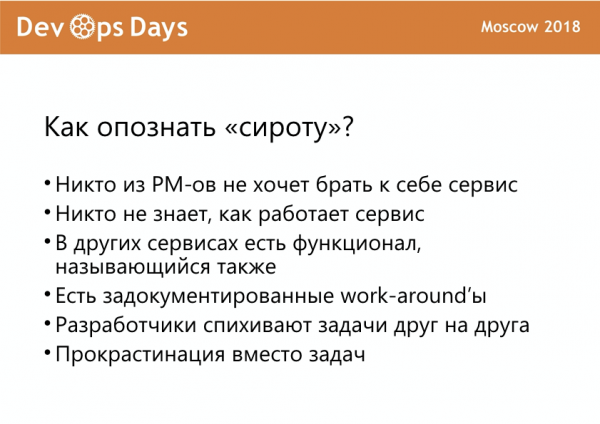 DevOps Days

Moscow 2018

Как опознать «сироту»?

• Никто из PM-ов не хочет брать к себе сервис
• Никто не знает, как работает сервис
• В других сервисах есть функционал, называющийся также
• Есть задокументированные work-around'ы
• Разработчики спихивают задачи друг на друга
• Прокрастинация вместо задач